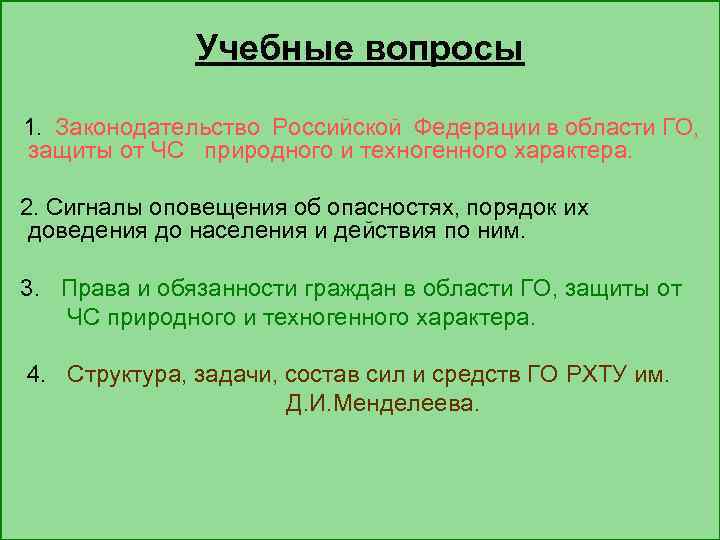 Учебные вопросы

1. Законодательство Российской Федерации в области ГО, защиты от ЧС природного и техногенного характера.

2. Сигналы оповещения об опасностях, порядок их доведения до населения и действия по ним.

3. Права и обязанности граждан в области ГО, защиты от ЧС природного и техногенного характера.

4. Структура, задачи, состав сил и средств ГО РХТУ им. Д.И.Менделеева.